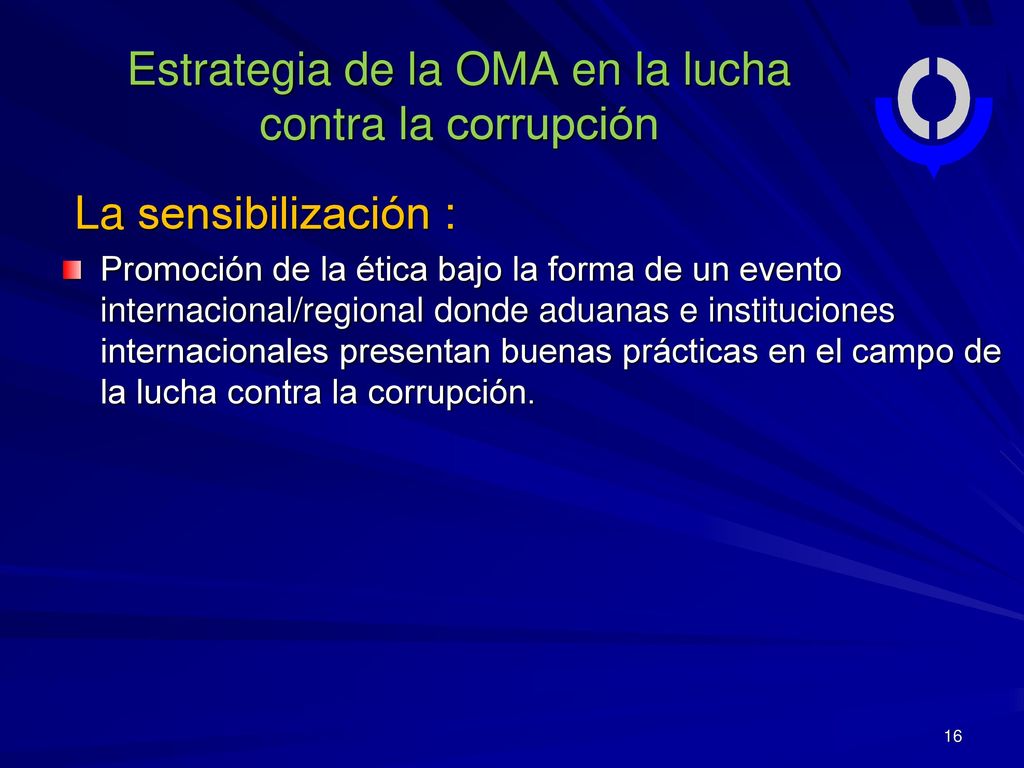 Estrategia de la OMA en la lucha contra la corrupción

La sensibilización :

Promoción de la ética bajo la forma de un evento internacional/regional donde aduanas e instituciones internacionales presentan buenas prácticas en el campo de la lucha contra la corrupción.

16